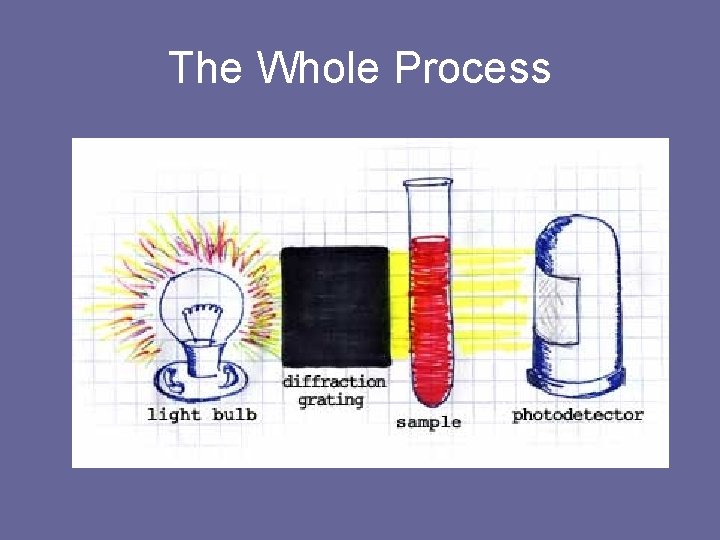 The Whole Process

light bulb

diffraction grating

sample

photodetector